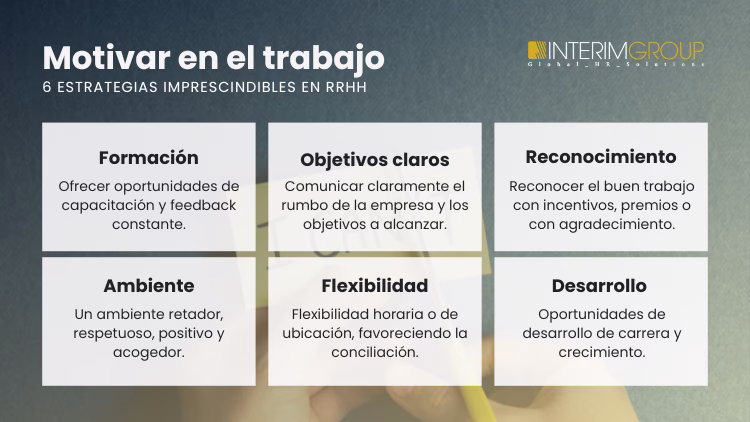 Motivar en el trabajo
6 ESTRATEGIAS IMPRESCINDIBLES EN RRHH

INTERIMGROUP
Global_HR_Solutions

Formación
Ofrecer oportunidades de capacitación y feedback constante.

Objetivos claros
Comunicar claramente el rumbo de la empresa y los objetivos a alcanzar.

Reconocimiento
Reconocer el buen trabajo con incentivos, premios o con agradecimiento.

Ambiente
Un ambiente retador, respetuoso, positivo y acogedor.

Flexibilidad
Flexibilidad horaria o de ubicación, favoreciendo la conciliación.

Desarrollo
Oportunidades de desarrollo de carrera y crecimiento.